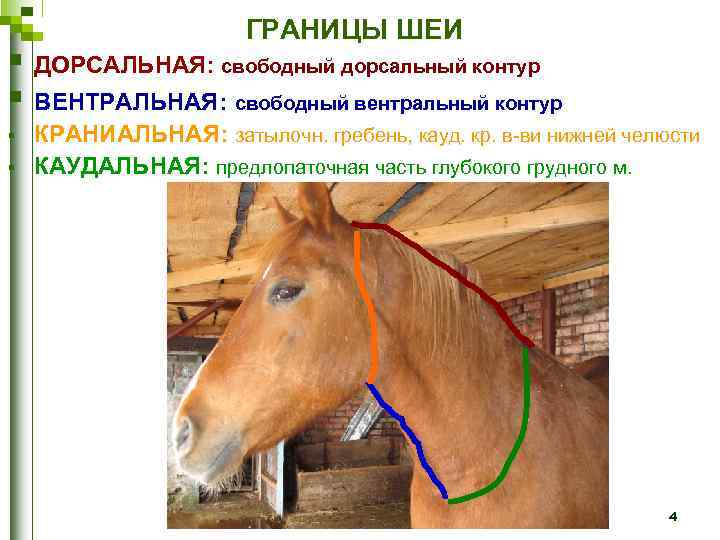 ГРАНИЦЫ ШЕИ

ДОРСАЛЬНАЯ: свободный дорсальный контур

ВЕНТРАЛЬНАЯ: свободный вентральный контур

КРАНИАЛЬНАЯ: затылочн. гребень, кауд. кр. в-ви нижней челюсти

КАУДАЛЬНАЯ: предлопаточная часть глубокого грудного м.

4